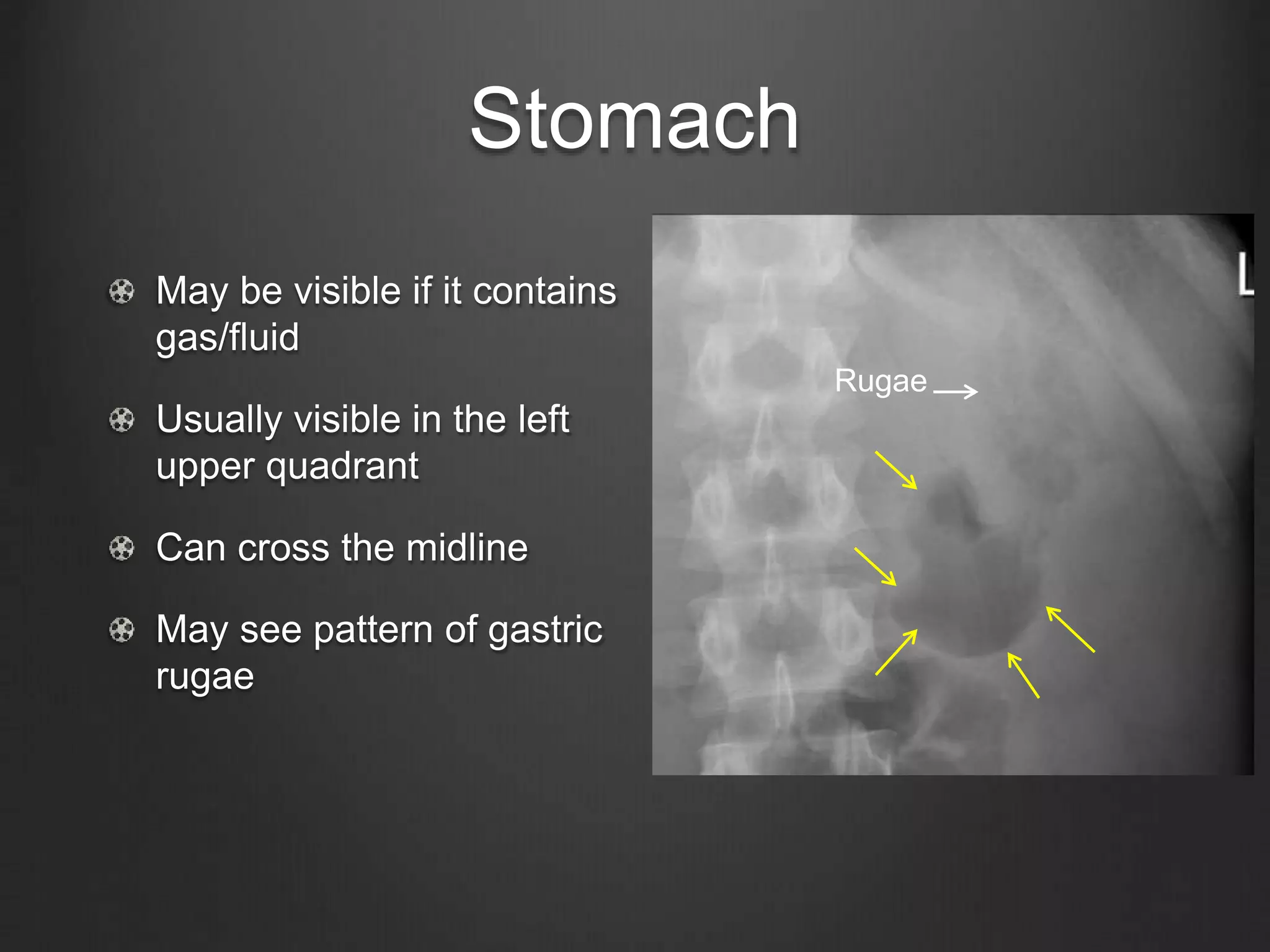 Stomach

May be visible if it contains gas/fluid

Usually visible in the left upper quadrant

Can cross the midline

May see pattern of gastric rugae

L

Rugae